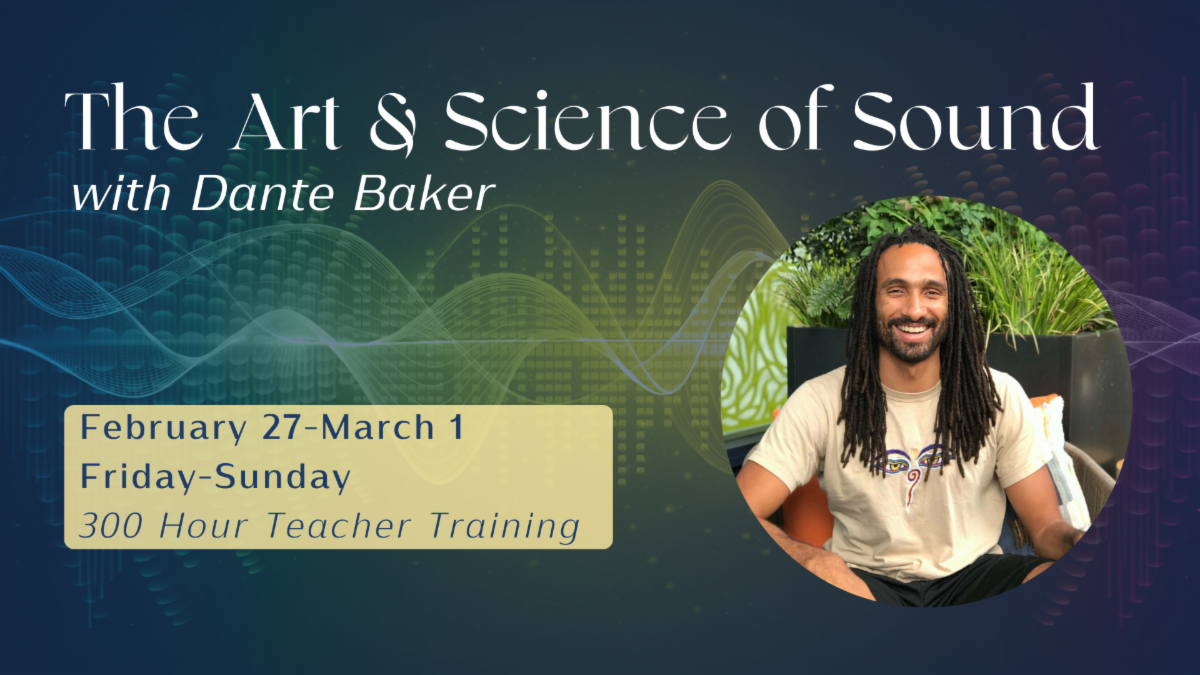 The Art & Science of Sound
with Dante Baker

February 27-March 1
Friday-Sunday
300 Hour Teacher Training